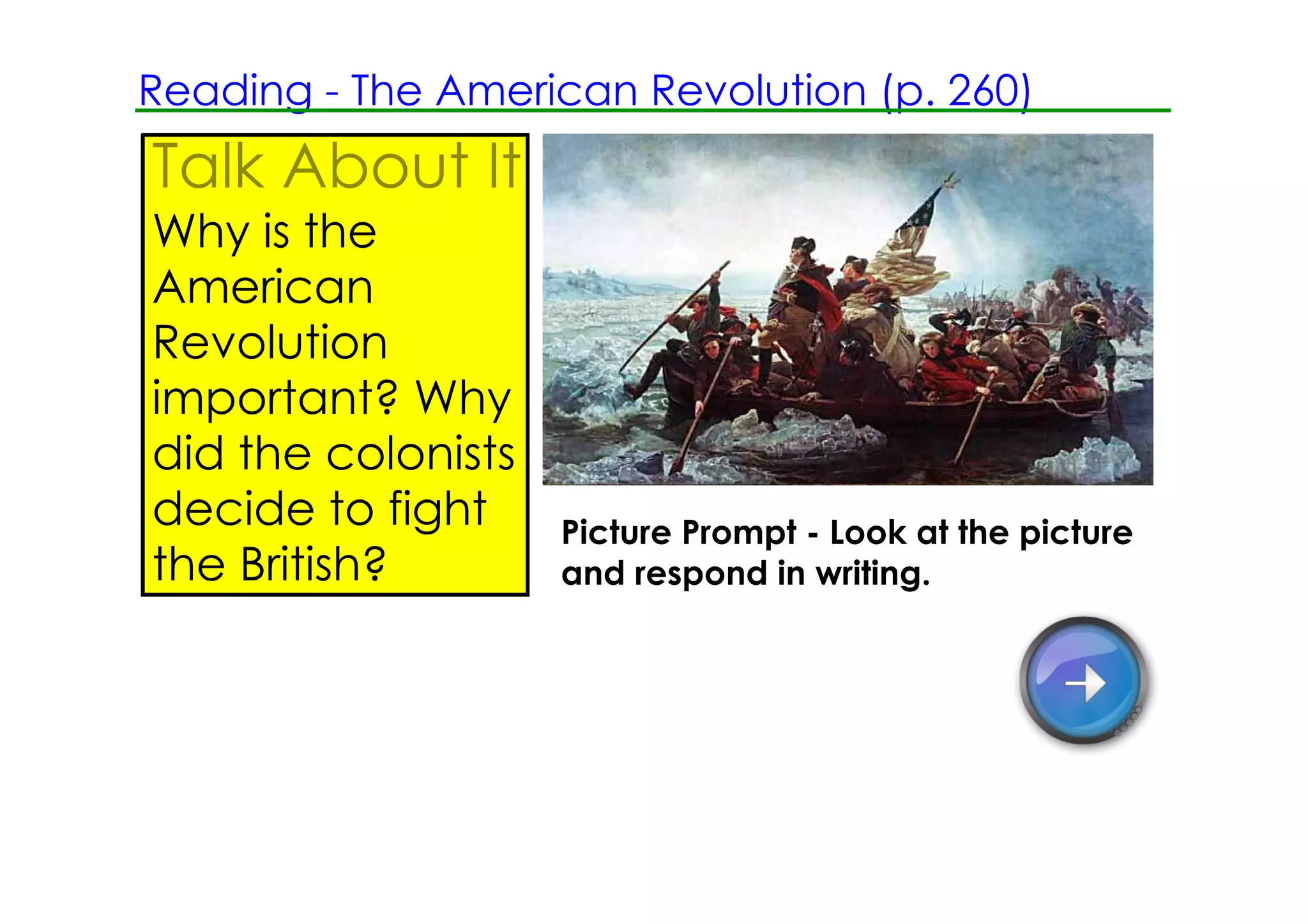 Reading - The American Revolution (p. 260)

Talk About It

Why is the American Revolution important? Why did the colonists decide to fight the British?

Picture Prompt - Look at the picture and respond in writing.